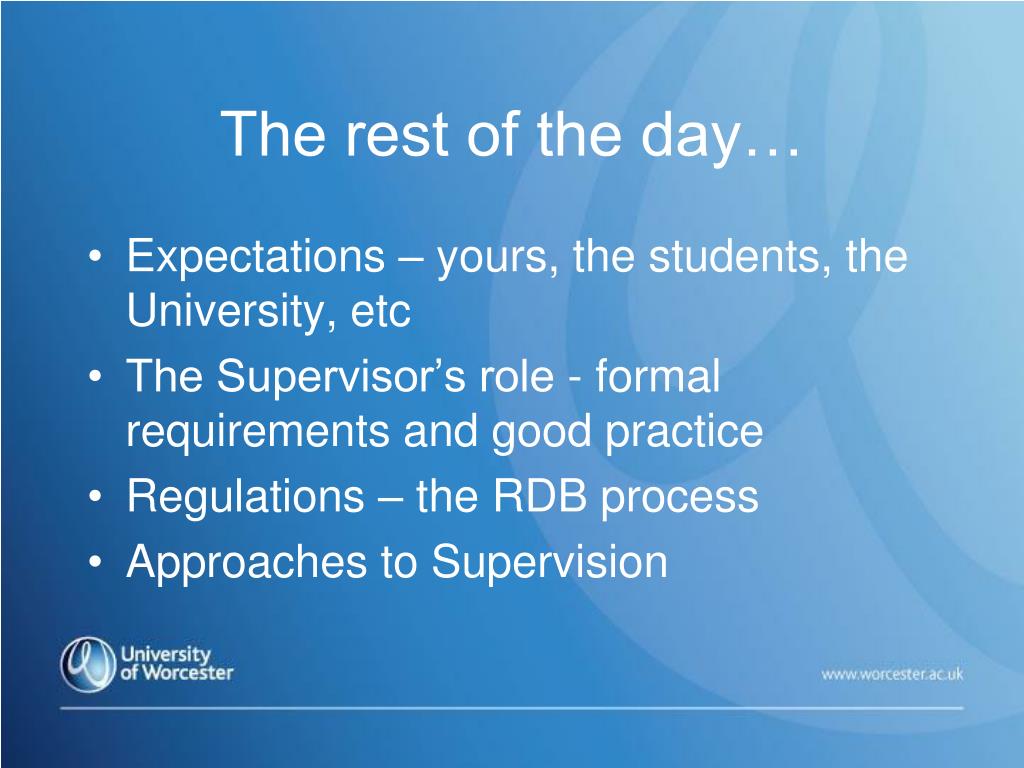 The rest of the day…

• Expectations – yours, the students, the University, etc
• The Supervisor’s role - formal requirements and good practice
• Regulations – the RDB process
• Approaches to Supervision

University of Worcester

www.worcester.ac.uk